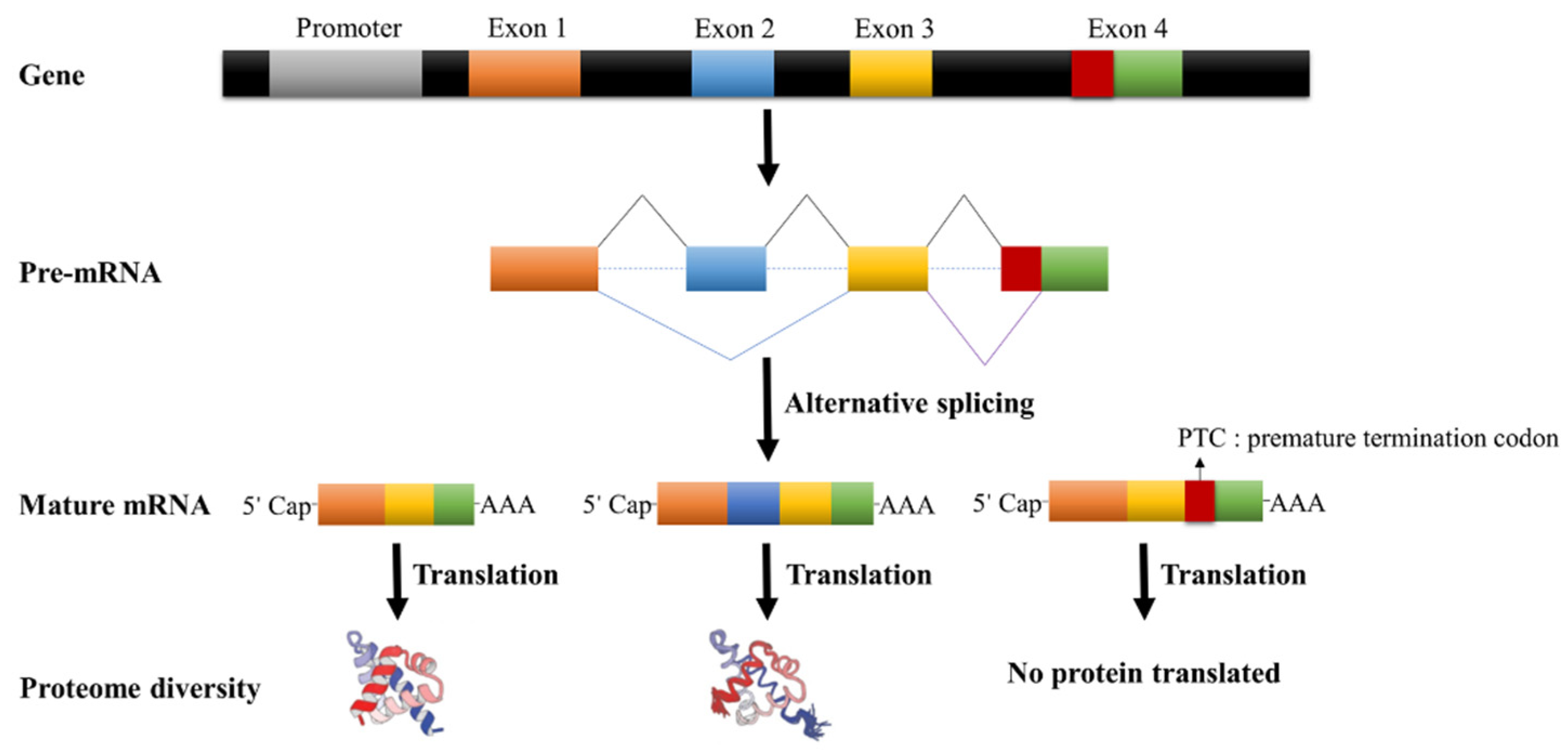 Promoter
Exon 1
Exon 2
Exon 3
Exon 4

Gene

Pre-mRNA

Alternative splicing

PTC : premature termination codon

Mature mRNA
5' Cap
AAA
5' Cap
AAA
5' Cap
AAA

Translation
Translation
Translation

Proteome diversity

No protein translated